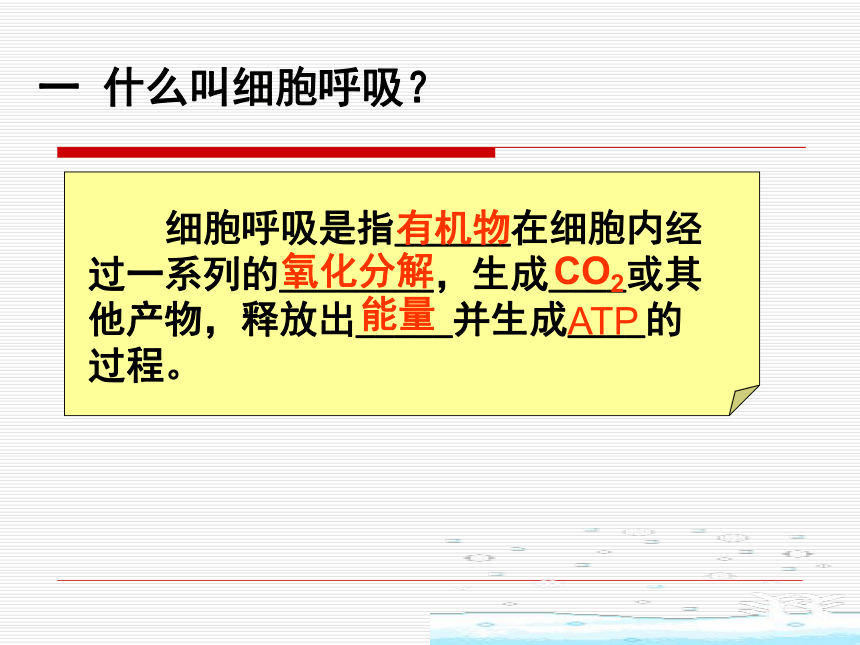 一 什么叫细胞呼吸？

细胞呼吸是指有机物在细胞内经过一系列的氧化分解，生成$CO_2$或其他产物，释放出能量并生成ATP的过程。